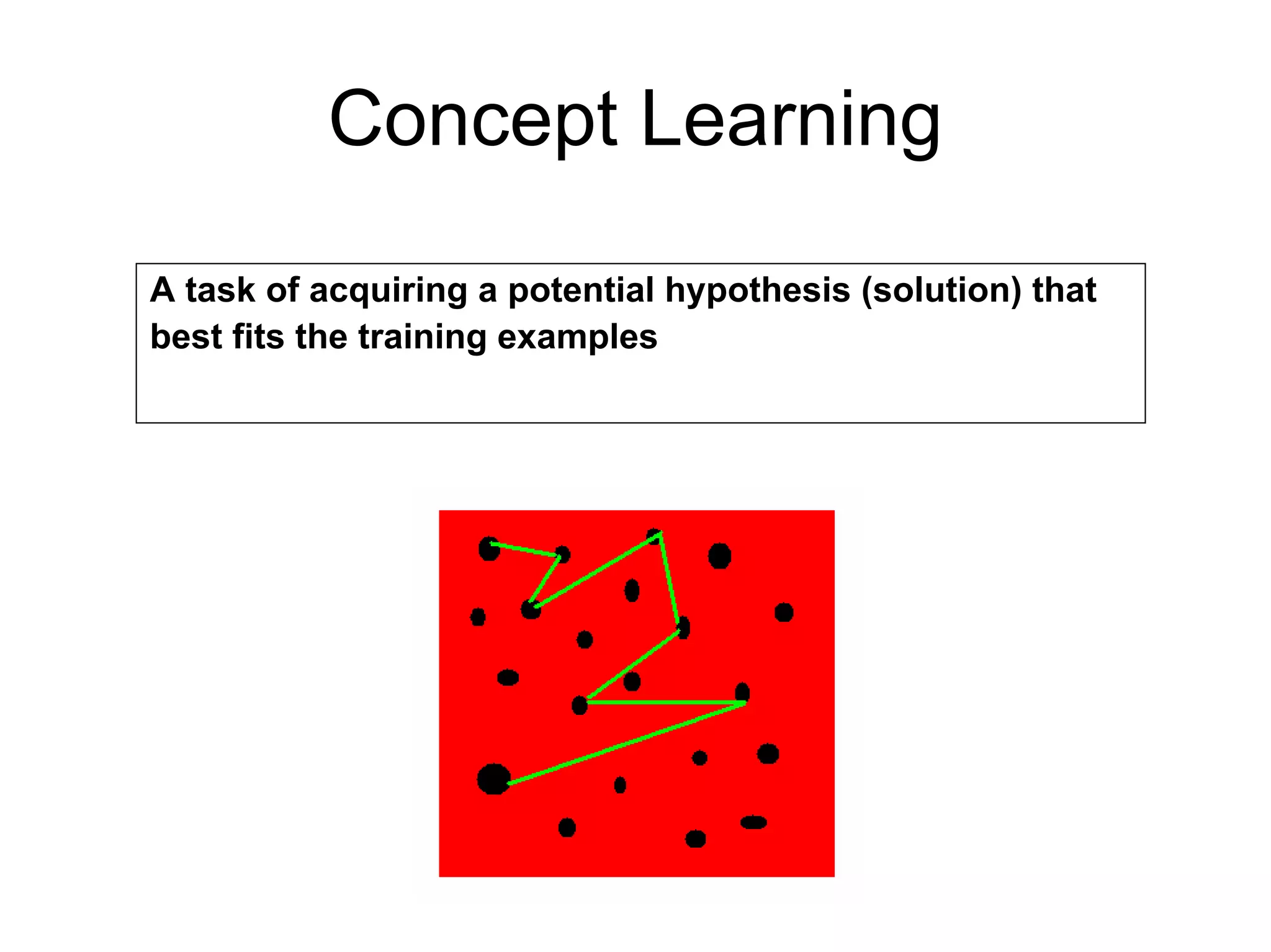 Concept Learning

A task of acquiring a potential hypothesis (solution) that best fits the training examples